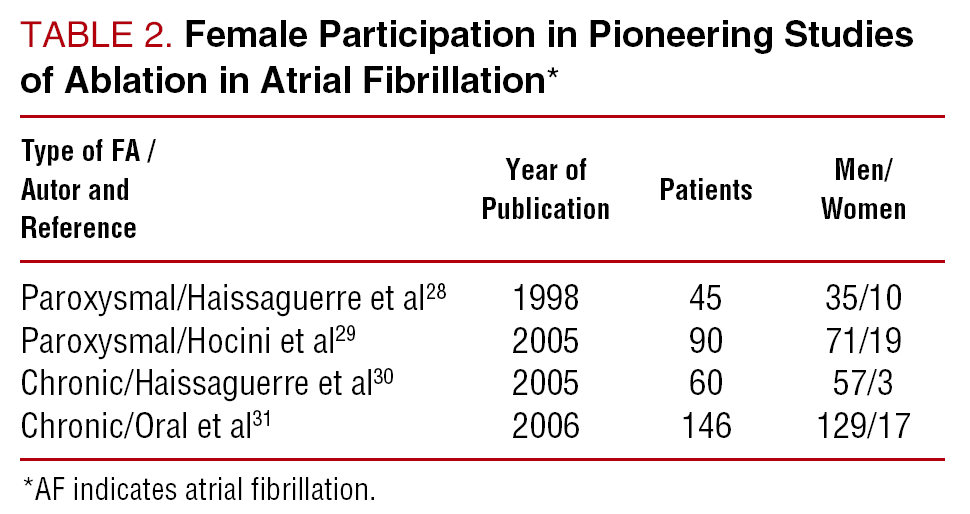 TABLE 2. Female Participation in Pioneering Studies of Ablation in Atrial Fibrillation*

| Type of FA / Autor and Reference | Year of Publication | Patients | Men/ Women |
|---|---|---|---|
| Paroxysmal/Haissaguerre et al$^{28}$ | 1998 | 45 | 35/10 |
| Paroxysmal/Hocini et al$^{29}$ | 2005 | 90 | 71/19 |
| Chronic/Haissaguerre et al$^{30}$ | 2005 | 60 | 57/3 |
| Chronic/Oral et al$^{31}$ | 2006 | 146 | 129/17 |

*AF indicates atrial fibrillation.